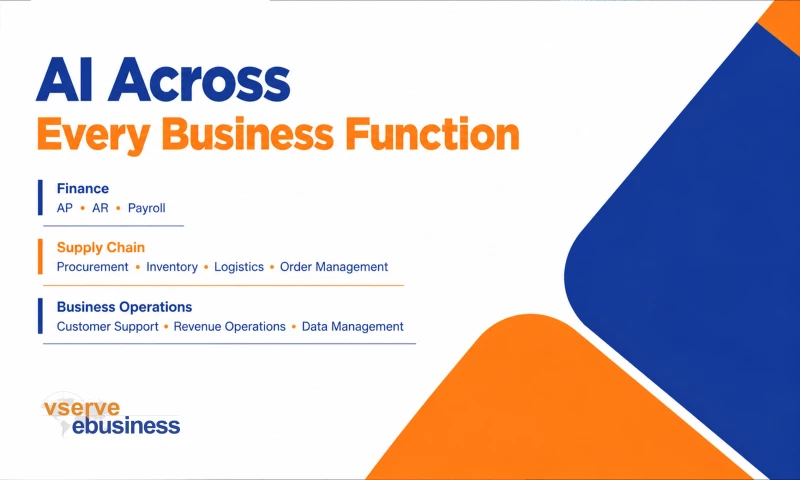 AI Across
Every Business Function

Finance
AP • AR • Payroll

Supply Chain
Procurement • Inventory • Logistics • Order Management

Business Operations
Customer Support • Revenue Operations • Data Management

vserve
ebusiness